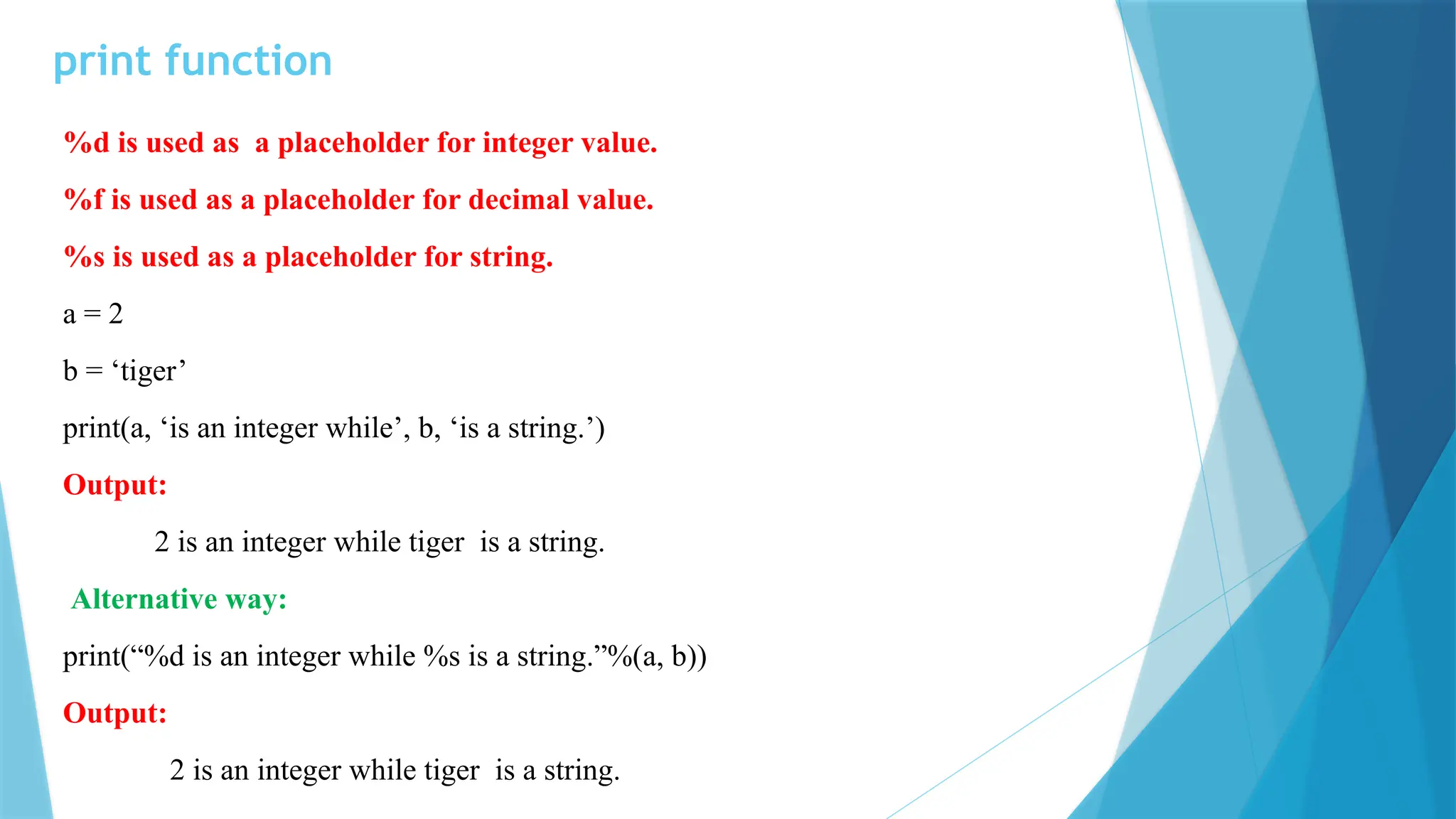 print function

%d is used as a placeholder for integer value.

%f is used as a placeholder for decimal value.

%s is used as a placeholder for string.

a = 2

b = ‘tiger’

print(a, ‘is an integer while’, b, ‘is a string.’)

Output:

2 is an integer while tiger is a string.

Alternative way:

print(“%d is an integer while %s is a string.”%(a, b))

Output:

2 is an integer while tiger is a string.